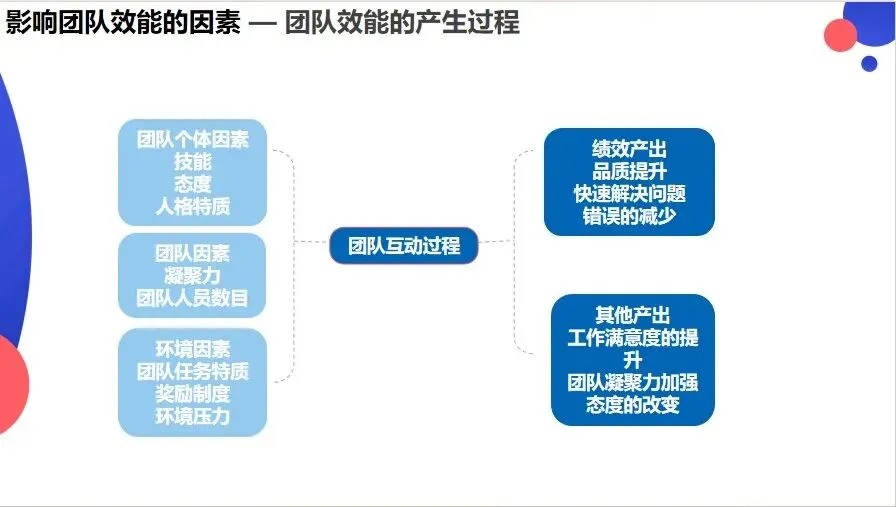 影响团队效能的因素 — 团队效能的产生过程

团队个体因素
技能
态度
人格特质

团队因素
凝聚力
团队人员数目

环境因素
团队任务特质
奖励制度
环境压力

团队互动过程

绩效产出
品质提升
快速解决问题
错误的减少

其他产出
工作满意度的提升
团队凝聚力加强
态度的改变